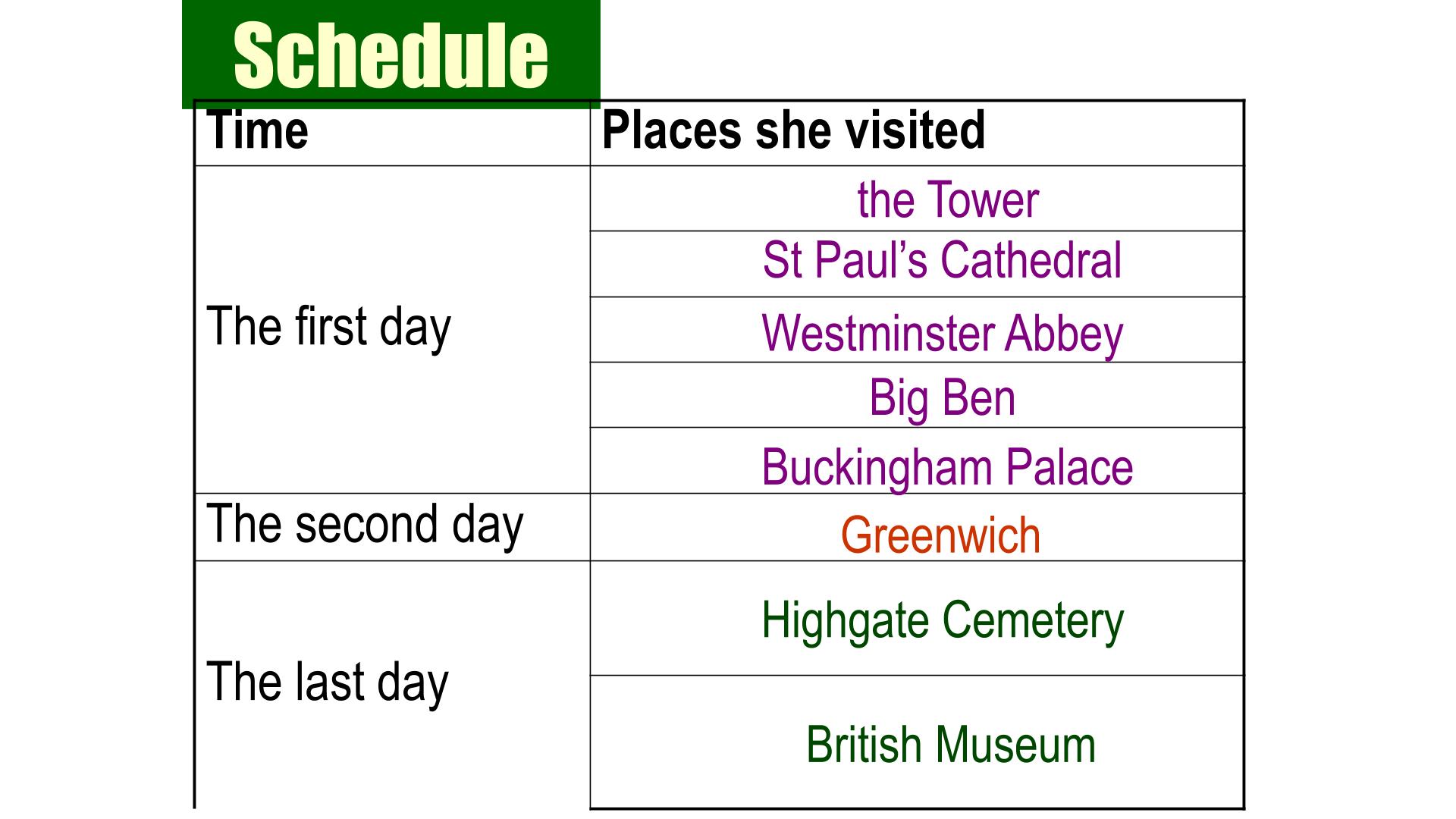 Schedule

| Time | Places she visited |
|---|---|
| The first day | the Tower |
| | St Paul's Cathedral |
| | Westminster Abbey |
| | Big Ben |
| | Buckingham Palace |
| The second day | Greenwich |
| The last day | Highgate Cemetery |
| | British Museum |